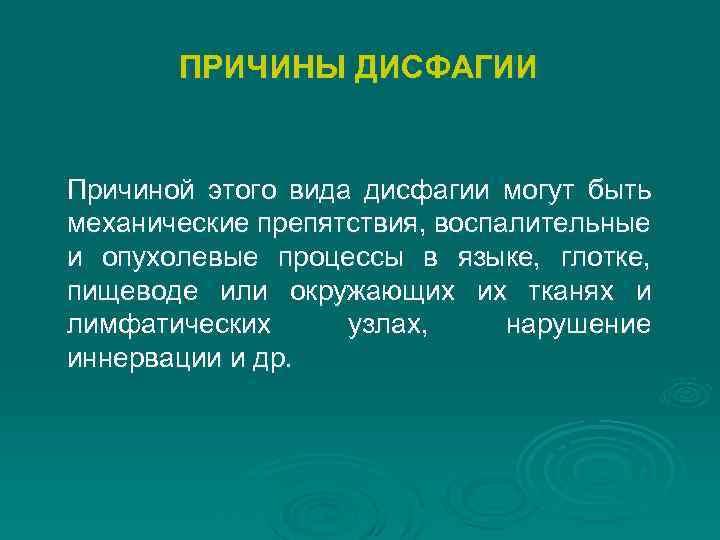 ПРИЧИНЫ ДИСФАГИИ

Причиной этого вида дисфагии могут быть механические препятствия, воспалительные и опухолевые процессы в языке, глотке, пищеводе или окружающих их тканях и лимфатических узлах, нарушение иннервации и др.